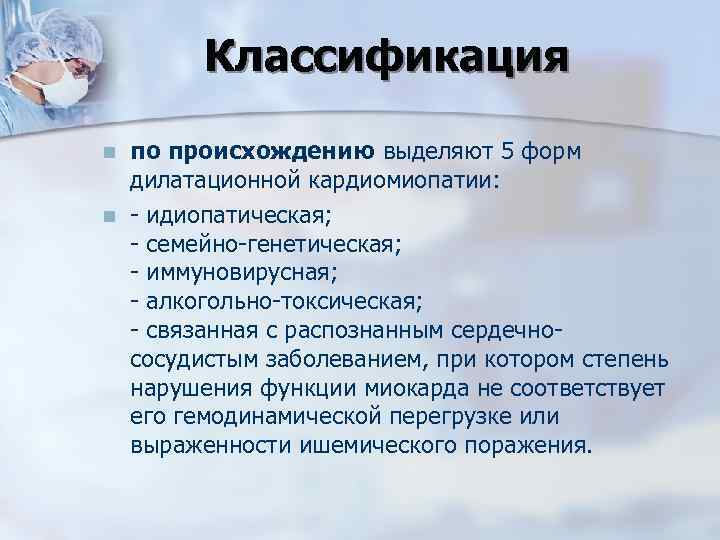 Классификация

по происхождению выделяют 5 форм дилатационной кардиомиопатии:

- идиопатическая;
- семейно-генетическая;
- иммуновирусная;
- алкогольно-токсическая;
- связанная с распознанным сердечно-сосудистым заболеванием, при котором степень нарушения функции миокарда не соответствует его гемодинамической перегрузке или выраженности ишемического поражения.